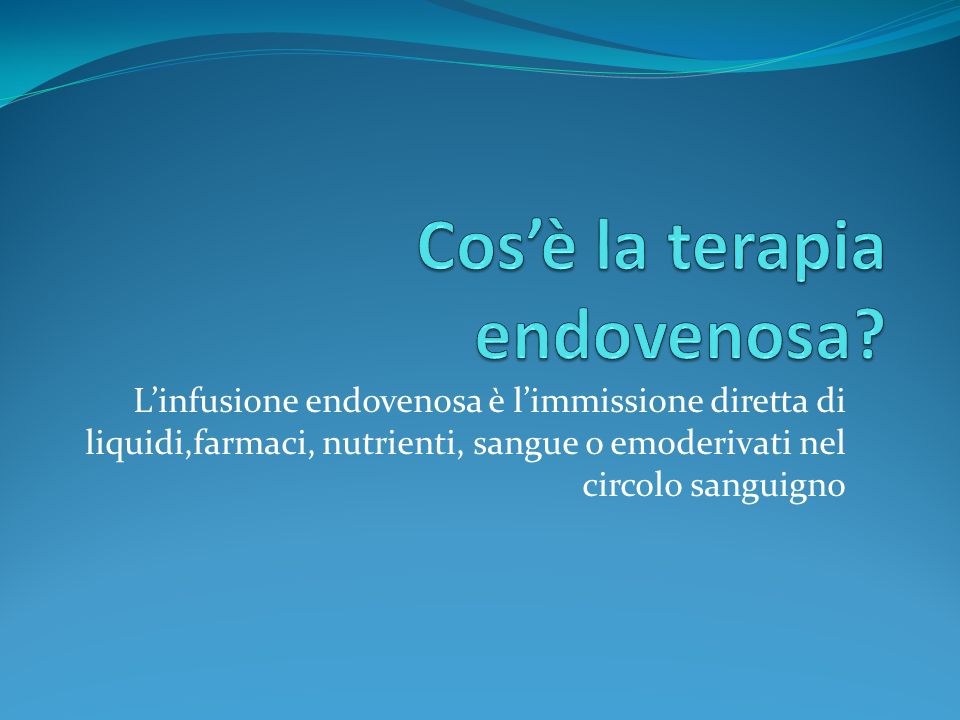 Cos’è la terapia endovenosa?

L’infusione endovenosa è l’immissione diretta di liquidi,farmaci, nutrienti, sangue o emoderivati nel circolo sanguigno